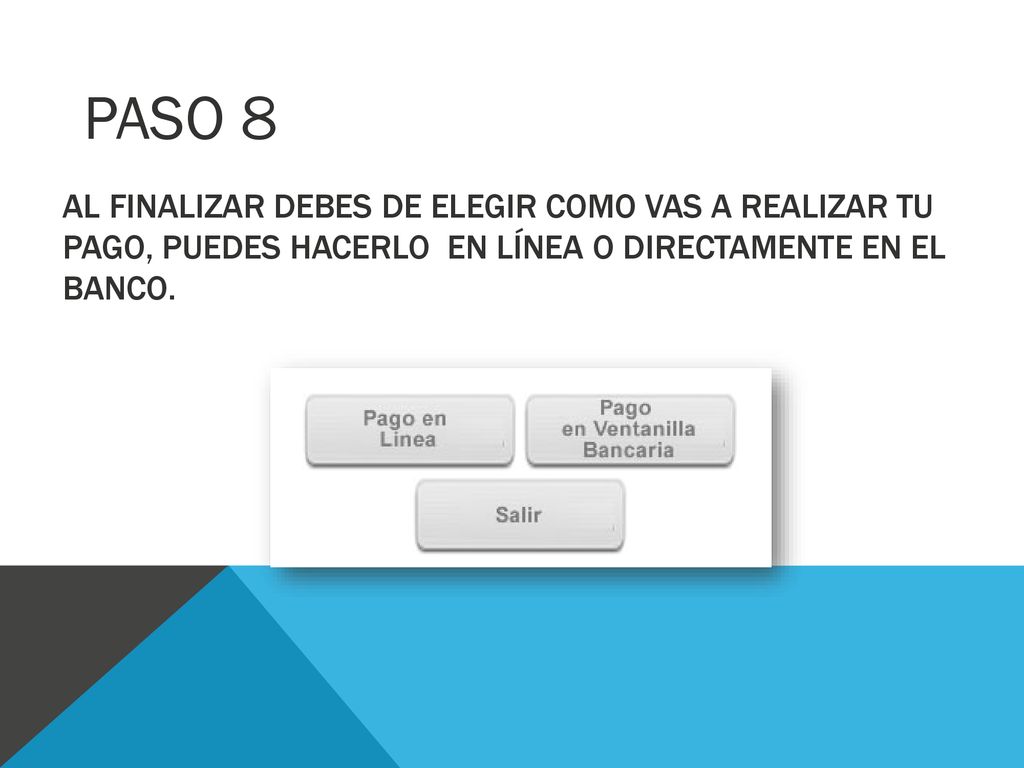 PASO 8

AL FINALIZAR DEBES DE ELEGIR COMO VAS A REALIZAR TU PAGO, PUEDES HACERLO  EN LÍNEA O DIRECTAMENTE EN EL BANCO.

Pago en Linea

Pago en Ventanilla Bancaria

Salir